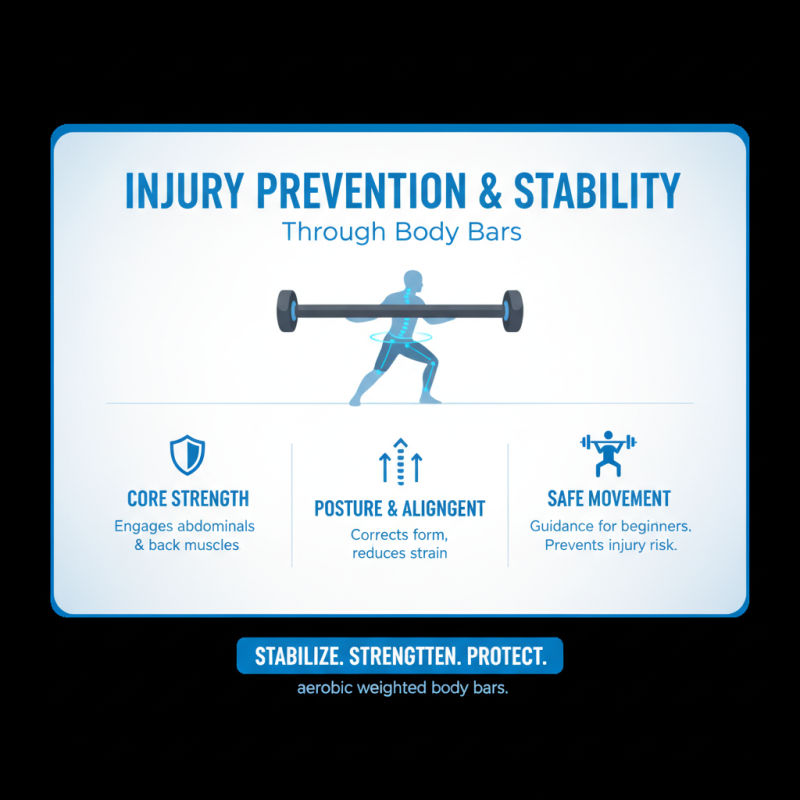 INJURY PREVENTION & STABILITY
Through Body Bars

CORE STRENGTH
Engages abdominals & back muscles

POSTURE & ALIGNGENT
Corrects form, reduces strain

SAFE MOVEMENT
Guidance for beginners. Prevents injury risk.

STABILIZE. STRENGTTEN. PROTECT.
aerobic weighted body bars.